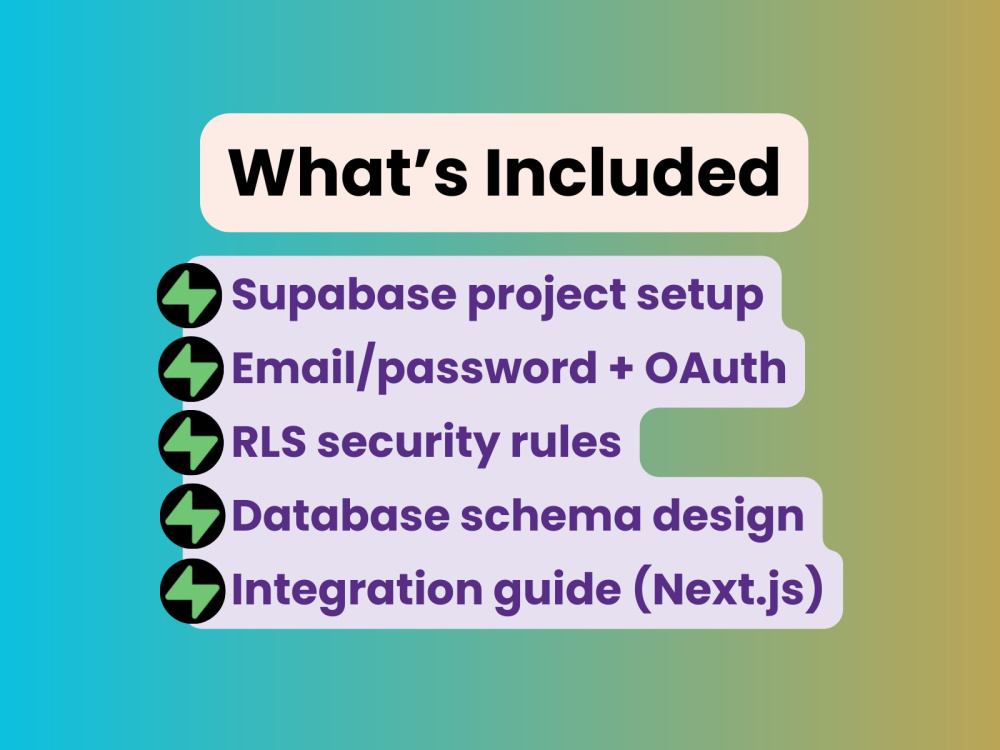 What's Included

Supabase project setup
Email/password + OAuth
RLS security rules
Database schema design
Integration guide (Next.js)